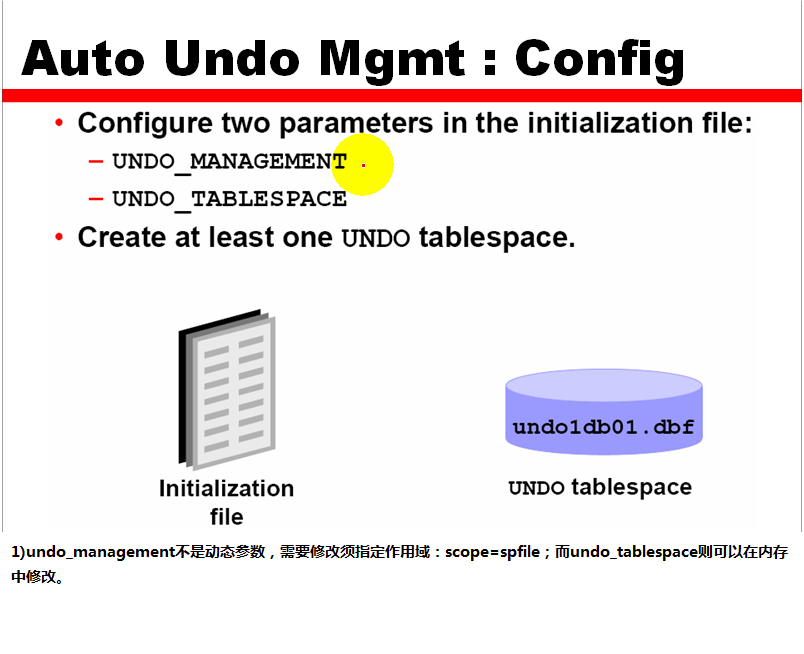 Auto Undo Mgmt : Config

• Configure two parameters in the initialization file:
– UNDO_MANAGEMENT
– UNDO_TABLESPACE
• Create at least one UNDO tablespace.

Initialization file

undo1db01.dbf

UNDO tablespace

1)undo_management不是动态参数，需要修改须指定作用域：scope=spfile；而undo_tablespace则可以在内存中修改。